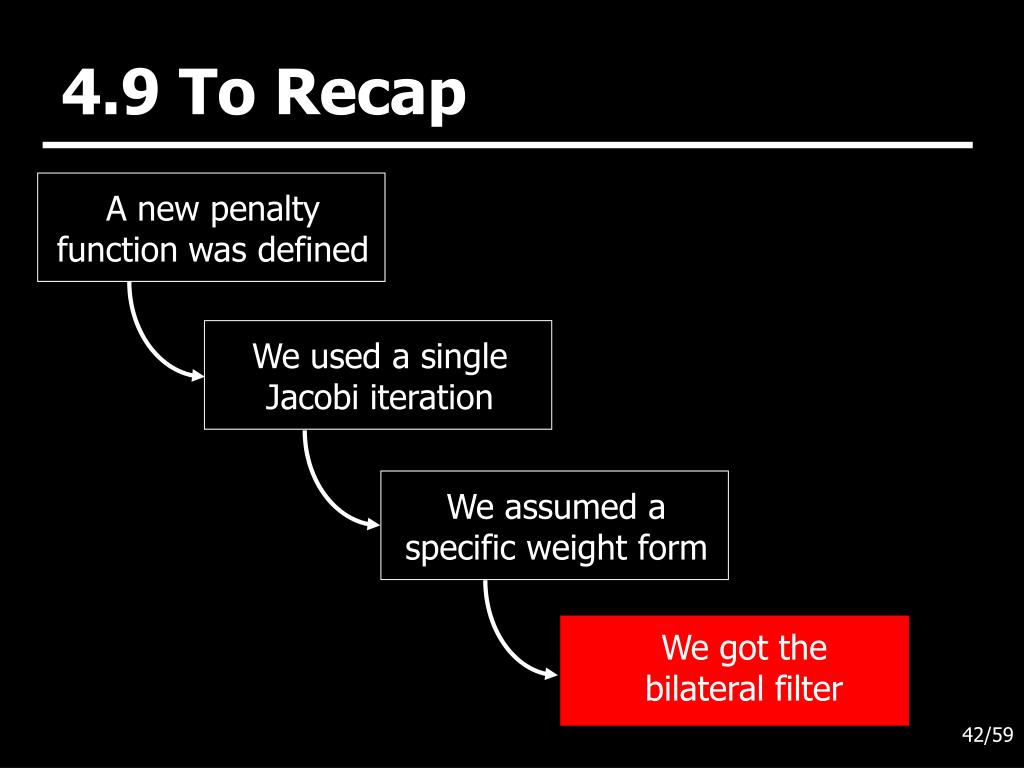 4.9 To Recap

A new penalty function was defined

We used a single Jacobi iteration

We assumed a specific weight form

We got the bilateral filter

42/59